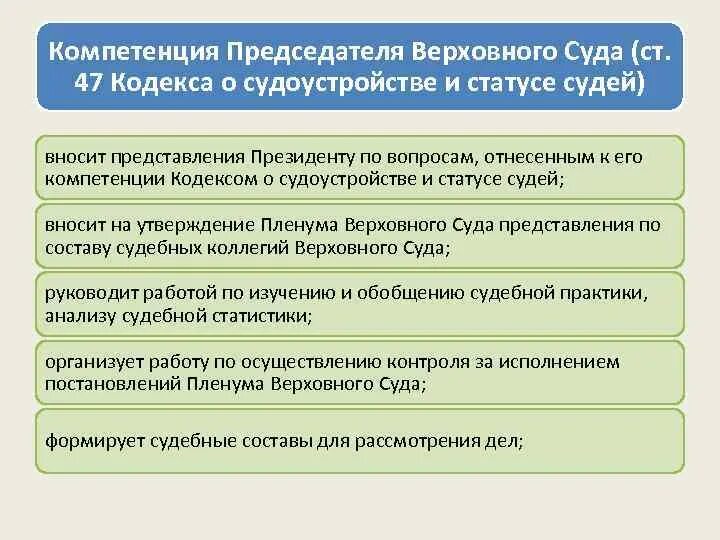 Компетенция Председателя Верховного Суда (ст. 47 Кодекса о судоустройстве и статусе судей)

вносит представления Президенту по вопросам, отнесенным к его компетенции Кодексом о судоустройстве и статусе судей;

вносит на утверждение Пленума Верховного Суда представления по составу судебных коллегий Верховного Суда;

руководит работой по изучению и обобщению судебной практики, анализу судебной статистики;

организует работу по осуществлению контроля за исполнением постановлений Пленума Верховного Суда;

формирует судебные составы для рассмотрения дел;